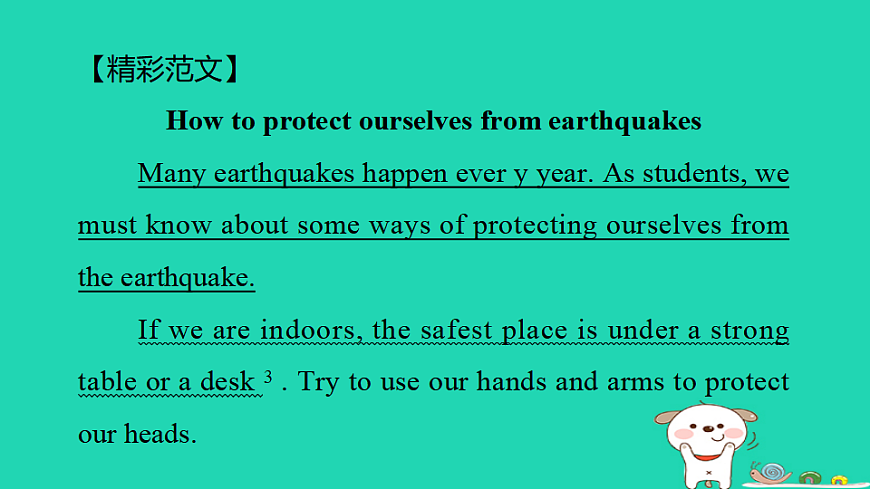 【精彩范文】

How to protect ourselves from earthquakes

Many earthquakes happen ever y year. As students, we must know about some ways of protecting ourselves from the earthquake.

If we are indoors, the safest place is under a strong table or a desk $^3$ . Try to use our hands and arms to protect our heads.